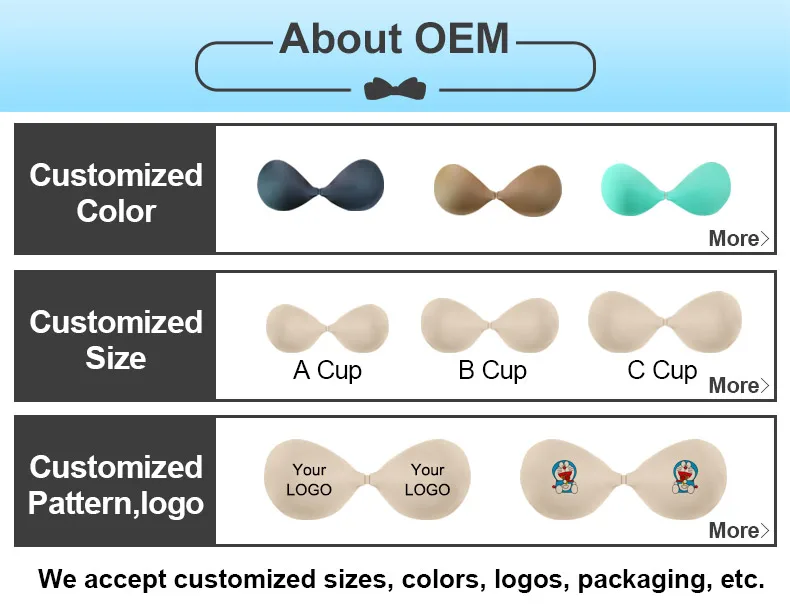 About OEM

Customized Color

More>

Customized Size

A Cup B Cup C Cup

More>

Customized Pattern,logo

Your LOGO Your LOGO

More>

We accept customized sizes, colors, logos, packaging, etc.